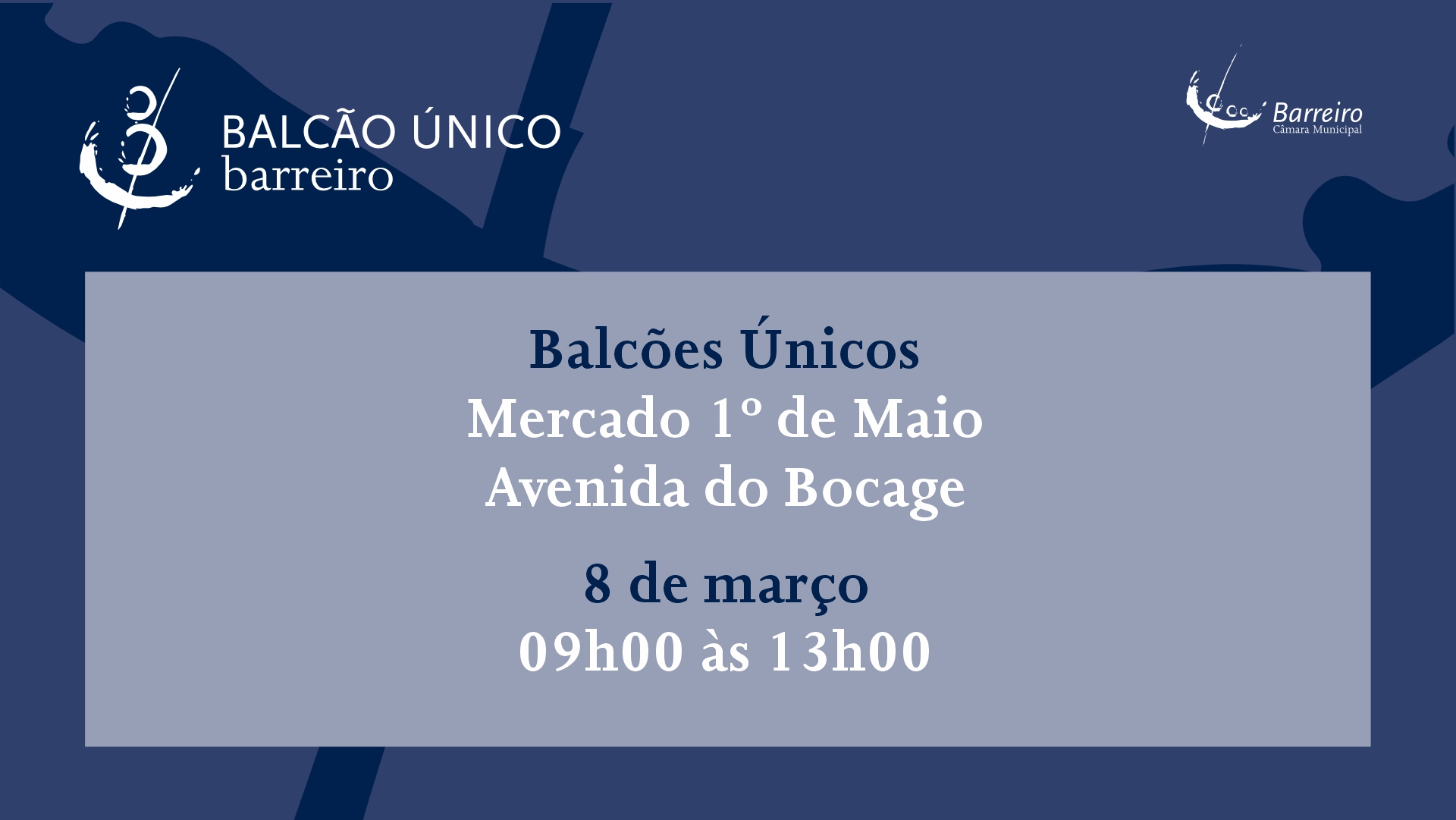 BALCÃO ÚNICO
barreiro

Barreiro
Câmara Municipal

Balcões Únicos
Mercado 1º de Maio
Avenida do Bocage

8 de março
09h00 às 13h00